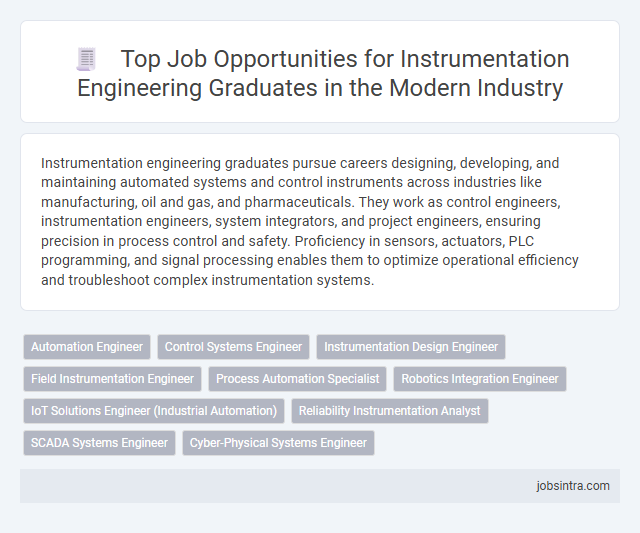 Top Job Opportunities for Instrumentation Engineering Graduates in the Modern Industry

Instrumentation engineering graduates pursue careers designing, developing, and maintaining automated systems and control instruments across industries like manufacturing, oil and gas, and pharmaceuticals. They work as control engineers, instrumentation engineers, system integrators, and project engineers, ensuring precision in process control and safety. Proficiency in sensors, actuators, PLC programming, and signal processing enables them to optimize operational efficiency and troubleshoot complex instrumentation systems.

Automation Engineer
Control Systems Engineer
Instrumentation Design Engineer
Field Instrumentation Engineer
Process Automation Specialist
Robotics Integration Engineer
IoT Solutions Engineer (Industrial Automation)
Reliability Instrumentation Analyst
SCADA Systems Engineer
Cyber-Physical Systems Engineer

jobsintra.com